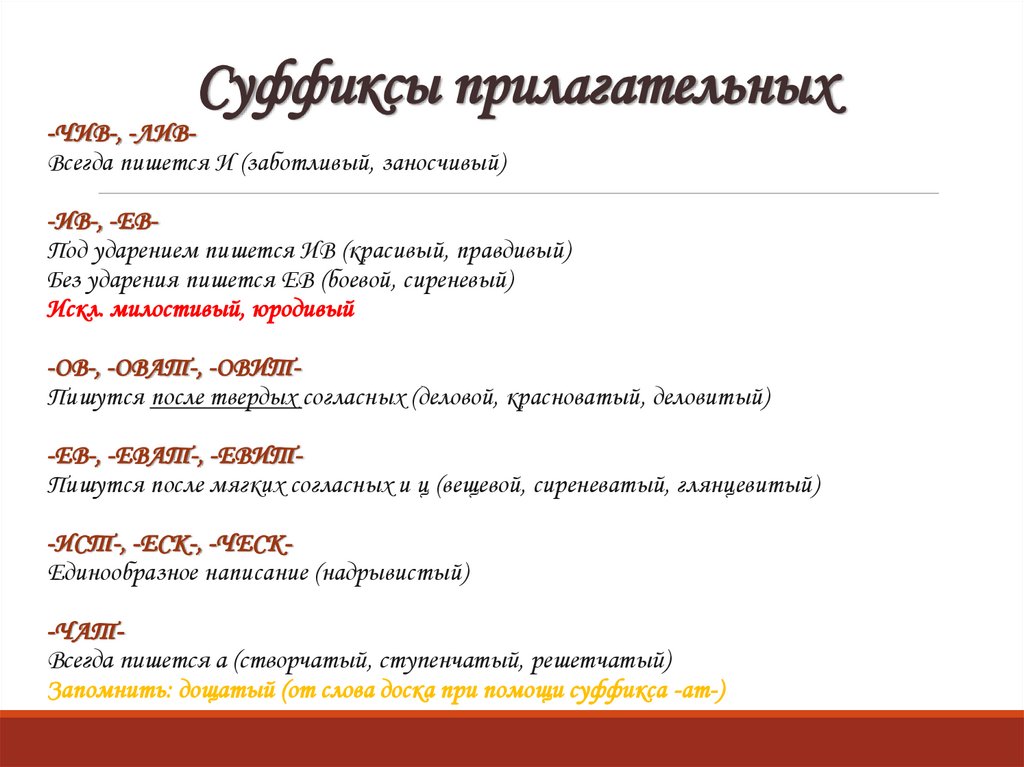 Суффиксы прилагательных

-ЧИВ-, -ЛИВ-
Всегда пишется И (заботливый, заносчивый)

-ИВ-, -ЕВ-
Под ударением пишется ИВ (красивый, правдивый)
Без ударения пишется ЕВ (боевой, сиреневый)
Искл. милостивый, юродивый

-ОВ-, -ОВАТ-, -ОВИТ-
Пишутся после твердых согласных (деловой, красноватый, деловитый)

-ЕВ-, -ЕВАТ-, -ЕВИТ-
Пишутся после мягких согласных и ц (вещевой, сиреневатый, глянцевитый)

-ИСТ-, -ЕСК-, -ЧЕСК-
Единообразное написание (надрывистый)

-ЧАТ-
Всегда пишется а (створчатый, ступенчатый, решетчатый)
Запомнить: дощатый (от слова доска при помощи суффикса -ат-)